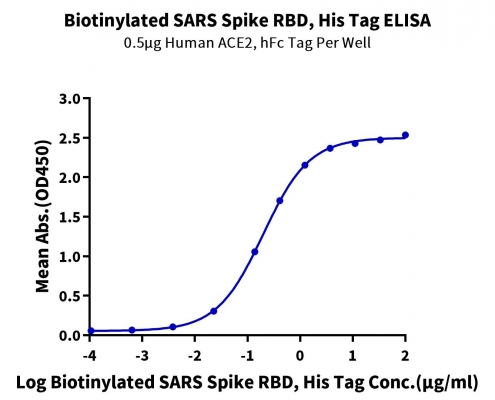 Biotinylated SARS Spike RBD, His Tag ELISA
0.5μg Human ACE2, hFc Tag Per Well

Mean Abs.(OD450)

3.0
2.5
2.0
1.5
1.0
0.5
0.0

-4
-3
-2
-1
0
1
2

Log Biotinylated SARS Spike RBD, His Tag Conc.(μg/ml)